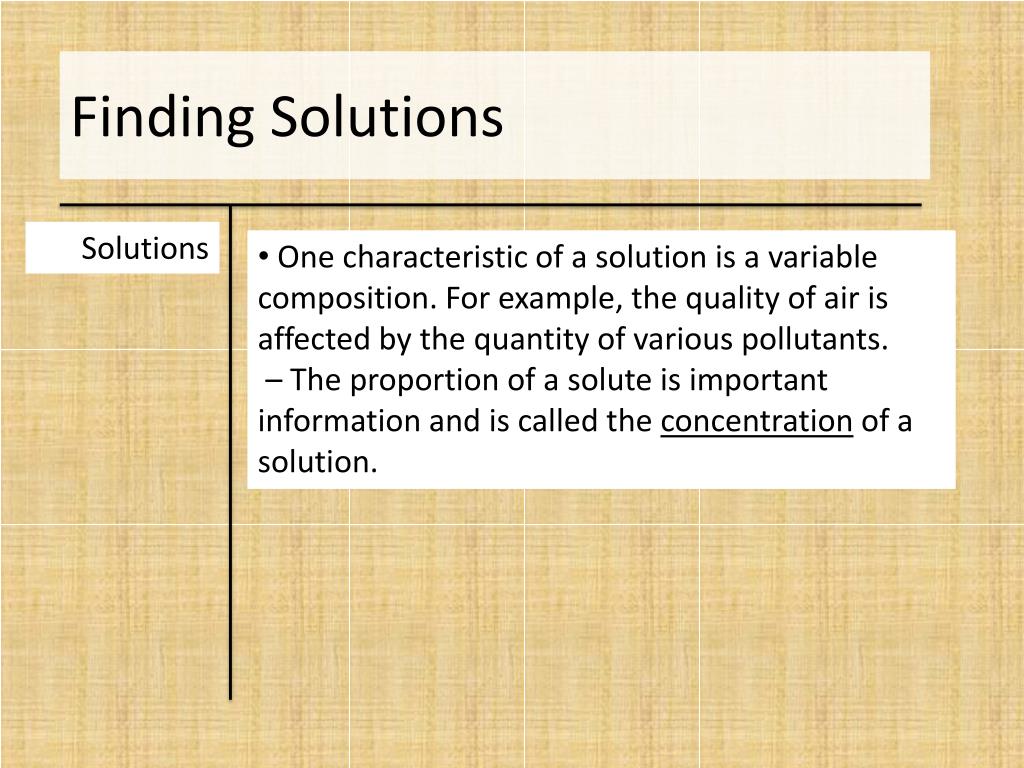 Finding Solutions

Solutions

• One characteristic of a solution is a variable composition. For example, the quality of air is affected by the quantity of various pollutants.
– The proportion of a solute is important information and is called the concentration of a solution.